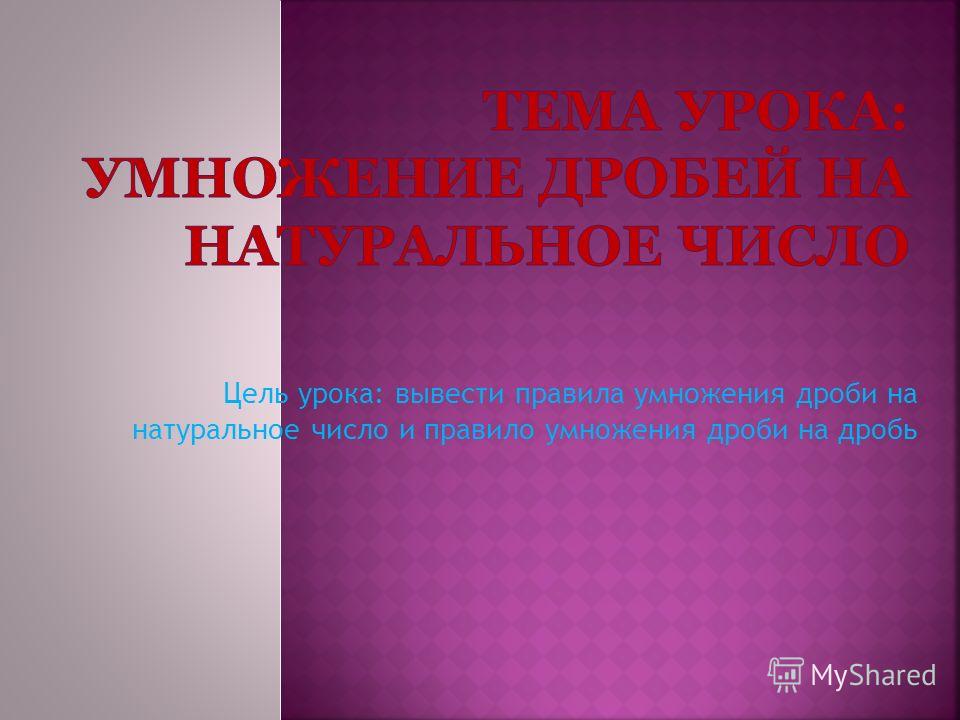 ТЕМА УРОКА: УМНОЖЕНИЕ ДРОБЕЙ НА НАТУРАЛЬНОЕ ЧИСЛО

Цель урока: вывести правила умножения дроби на натуральное число и правило умножения дроби на дробь

MyShared